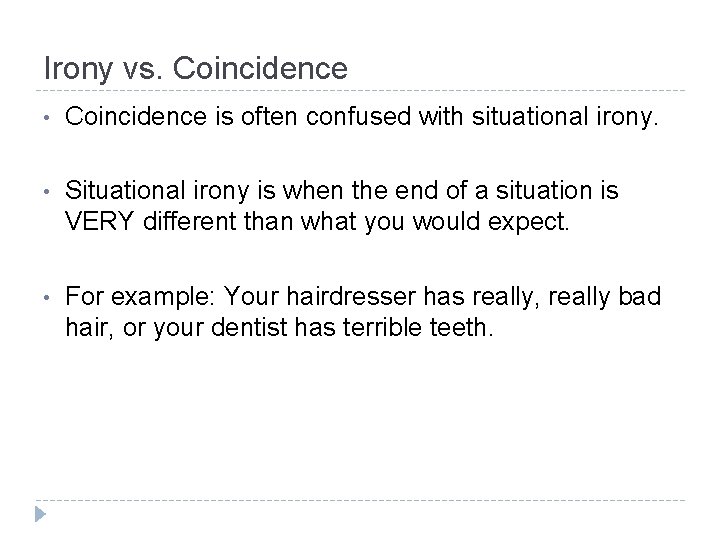 Irony vs. Coincidence

• Coincidence is often confused with situational irony.

• Situational irony is when the end of a situation is VERY different than what you would expect.

• For example: Your hairdresser has really, really bad hair, or your dentist has terrible teeth.